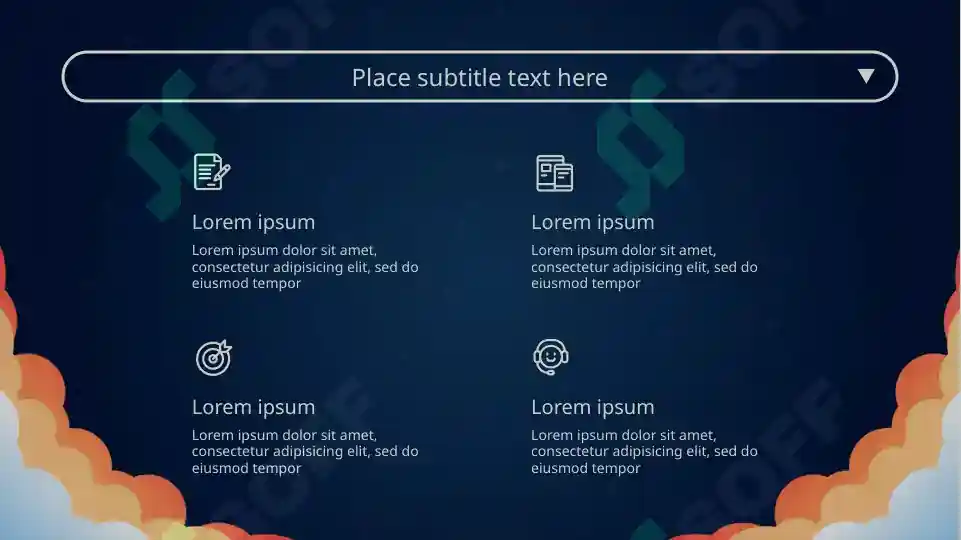 Place subtitle text here

Lorem ipsum
Lorem ipsum dolor sit amet, consectetur adipisicing elit, sed do eiusmod tempor

Lorem ipsum
Lorem ipsum dolor sit amet, consectetur adipisicing elit, sed do eiusmod tempor

Lorem ipsum
Lorem ipsum dolor sit amet, consectetur adipisicing elit, sed do eiusmod tempor

Lorem ipsum
Lorem ipsum dolor sit amet, consectetur adipisicing elit, sed do eiusmod tempor